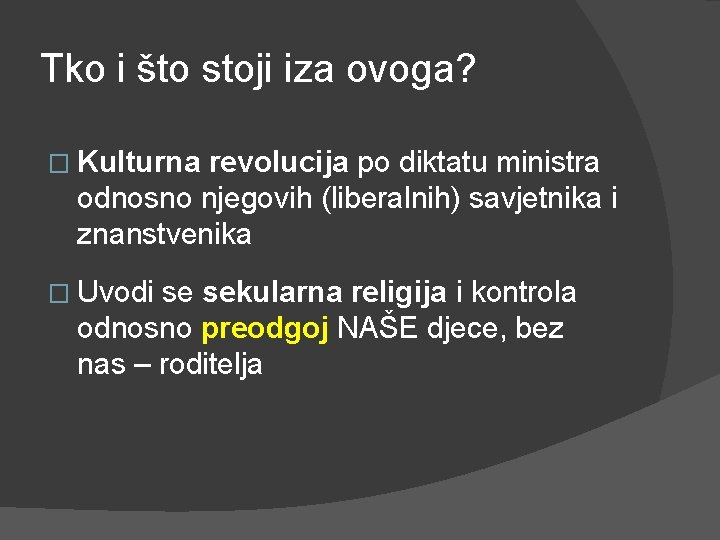 Tko i što stoji iza ovoga?

□ Kulturna revolucija po diktatu ministra odnosno njegovih (liberalnih) savjetnika i znanstvenika

□ Uvodi se sekularna religija i kontrola odnosno preodgoj NAŠE djece, bez nas – roditelja